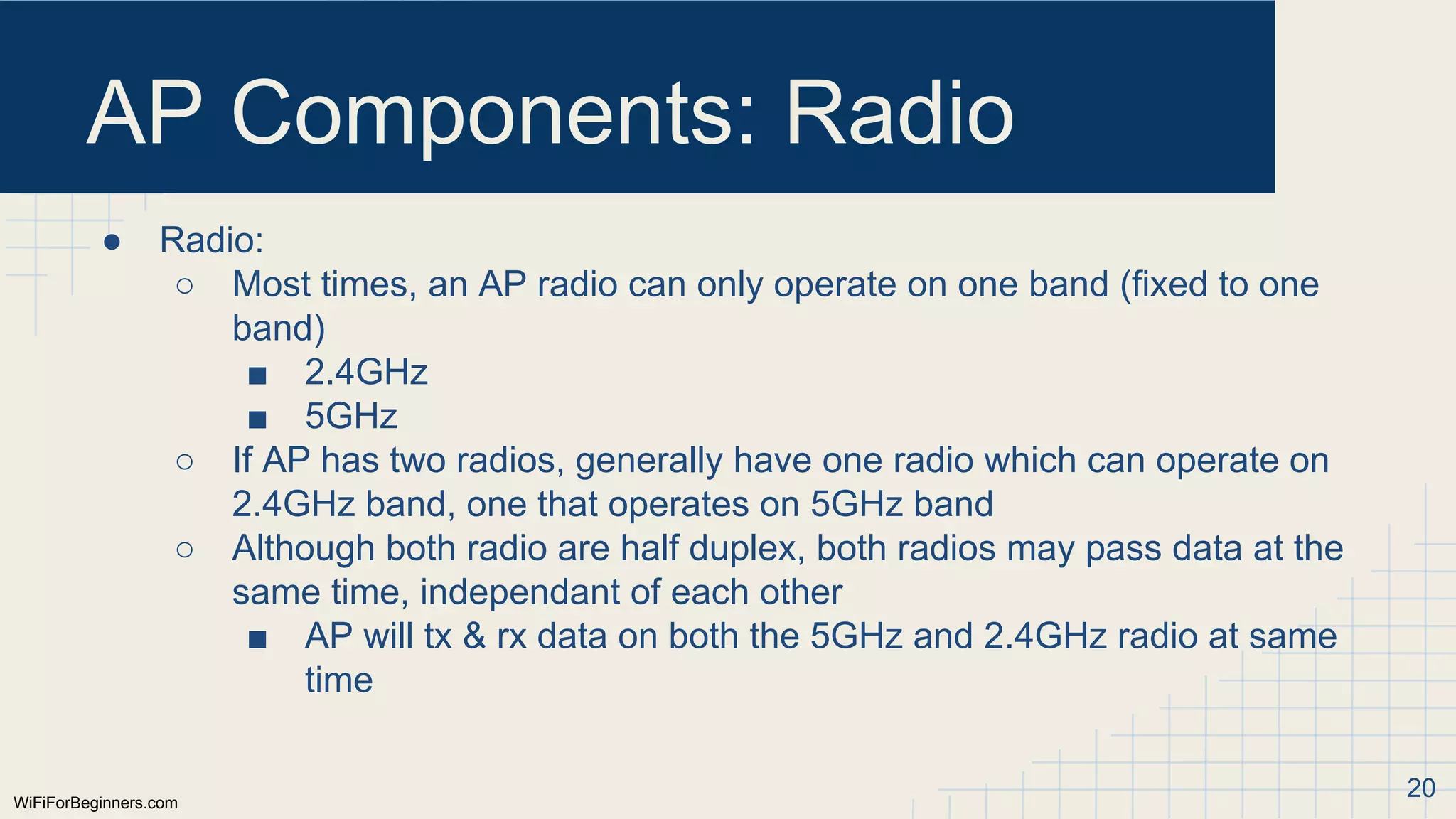 AP Components: Radio

● Radio:
○ Most times, an AP radio can only operate on one band (fixed to one band)
■ 2.4GHz
■ 5GHz
○ If AP has two radios, generally have one radio which can operate on 2.4GHz band, one that operates on 5GHz band
○ Although both radio are half duplex, both radios may pass data at the same time, independant of each other
■ AP will tx & rx data on both the 5GHz and 2.4GHz radio at same time

WiFiForBeginners.com

20